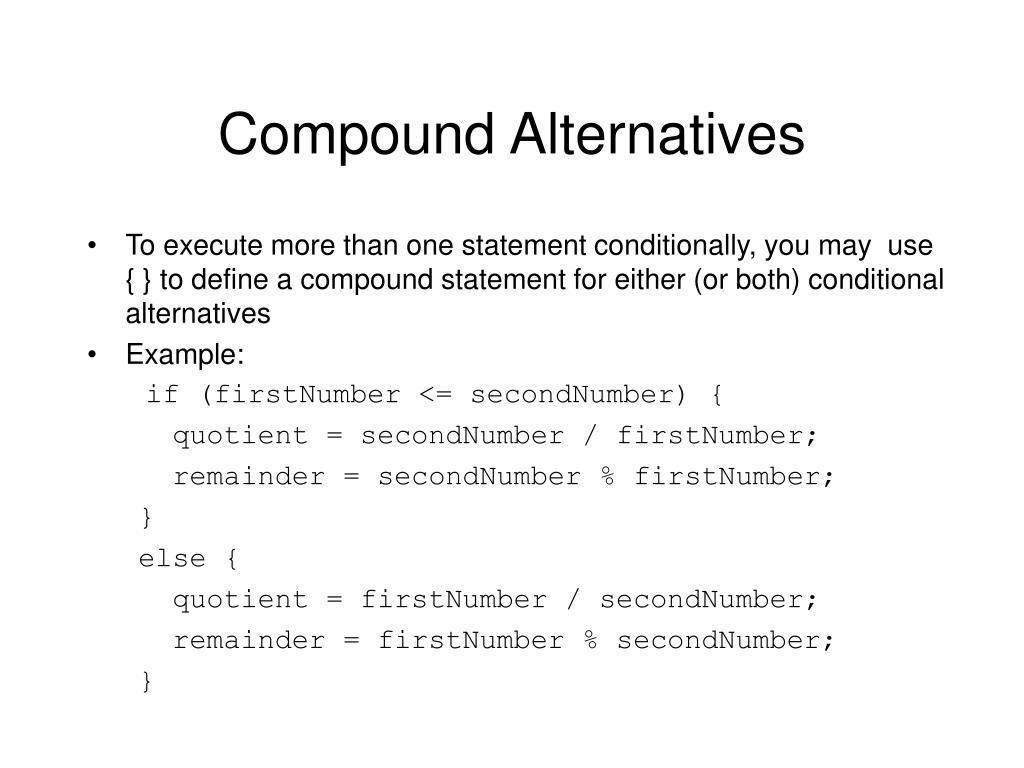 Compound Alternatives

• To execute more than one statement conditionally, you may use { } to define a compound statement for either (or both) conditional alternatives

• Example:

if (firstNumber <= secondNumber) {
  quotient = secondNumber / firstNumber;
  remainder = secondNumber % firstNumber;
}
else {
  quotient = firstNumber / secondNumber;
  remainder = firstNumber % secondNumber;
}